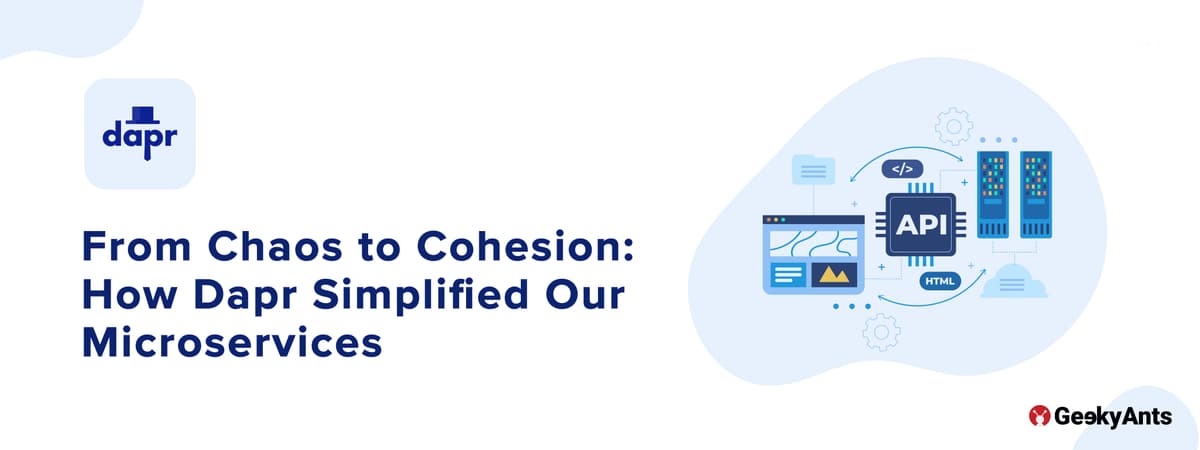 dapr

From Chaos to Cohesion: How Dapr Simplified Our Microservices

</>

API

HTML

GeekyAnts